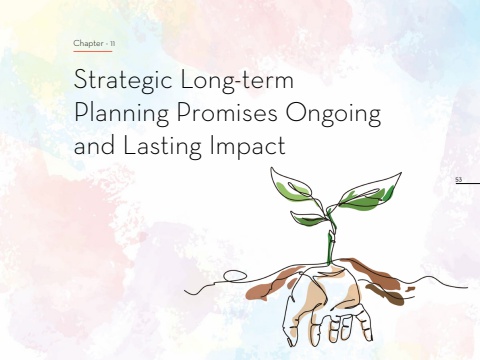 Chapter - 11

Strategic Long-term Planning Promises Ongoing and Lasting Impact

53